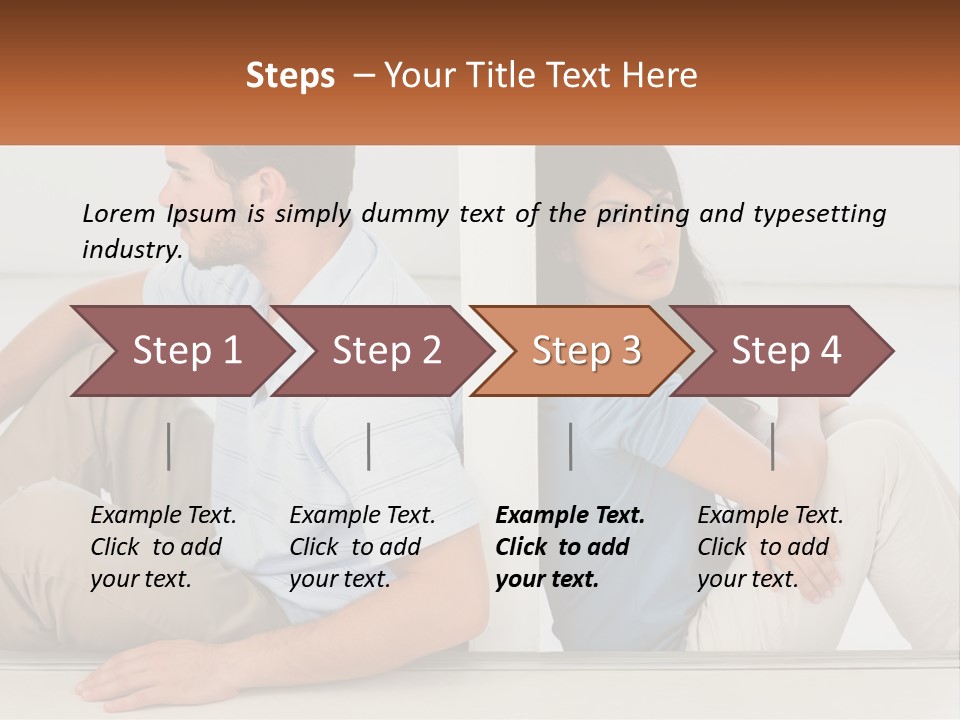 Steps – Your Title Text Here

Lorem Ipsum is simply dummy text of the printing and typesetting industry.

Step 1

Step 2

Step 3

Step 4

Example Text. Click to add your text.

Example Text. Click to add your text.

Example Text. Click to add your text.

Example Text. Click to add your text.